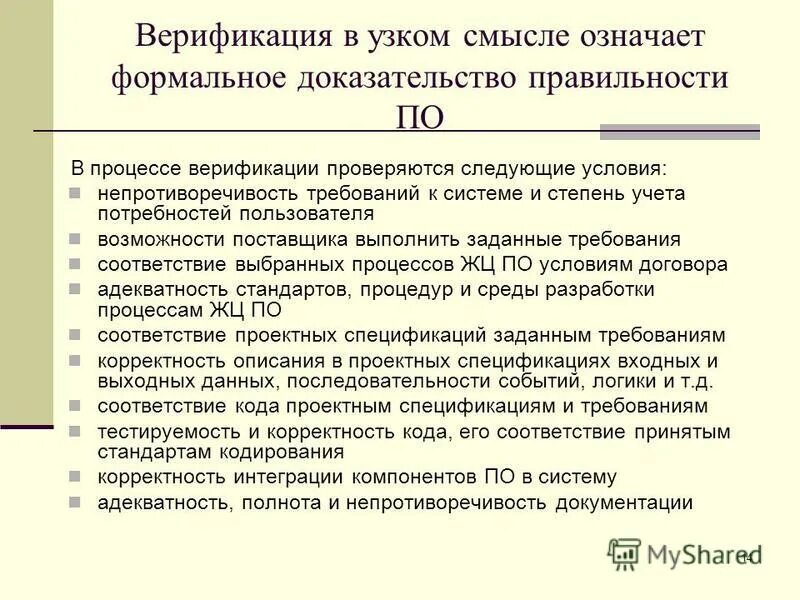 Верификация в узком смысле означает формальное доказательство правильности ПО

В процессе верификации проверяются следующие условия:

- непротиворечивость требований к системе и степень учета потребностей пользователя
- возможности поставщика выполнить заданные требования
- соответствие выбранных процессов ЖЦ ПО условиям договора
- адекватность стандартов, процедур и среды разработки процессам ЖЦ ПО
- соответствие проектных спецификаций заданным требованиям
- корректность описания в проектных спецификациях входных и выходных данных, последовательности событий, логики и т.д.
- соответствие кода проектным спецификациям и требованиям
- тестируемость и корректность кода, его соответствие принятым стандартам кодирования
- корректность интеграции компонентов ПО в систему
- адекватность, полнота и непротиворечивость документации

MyShared 14